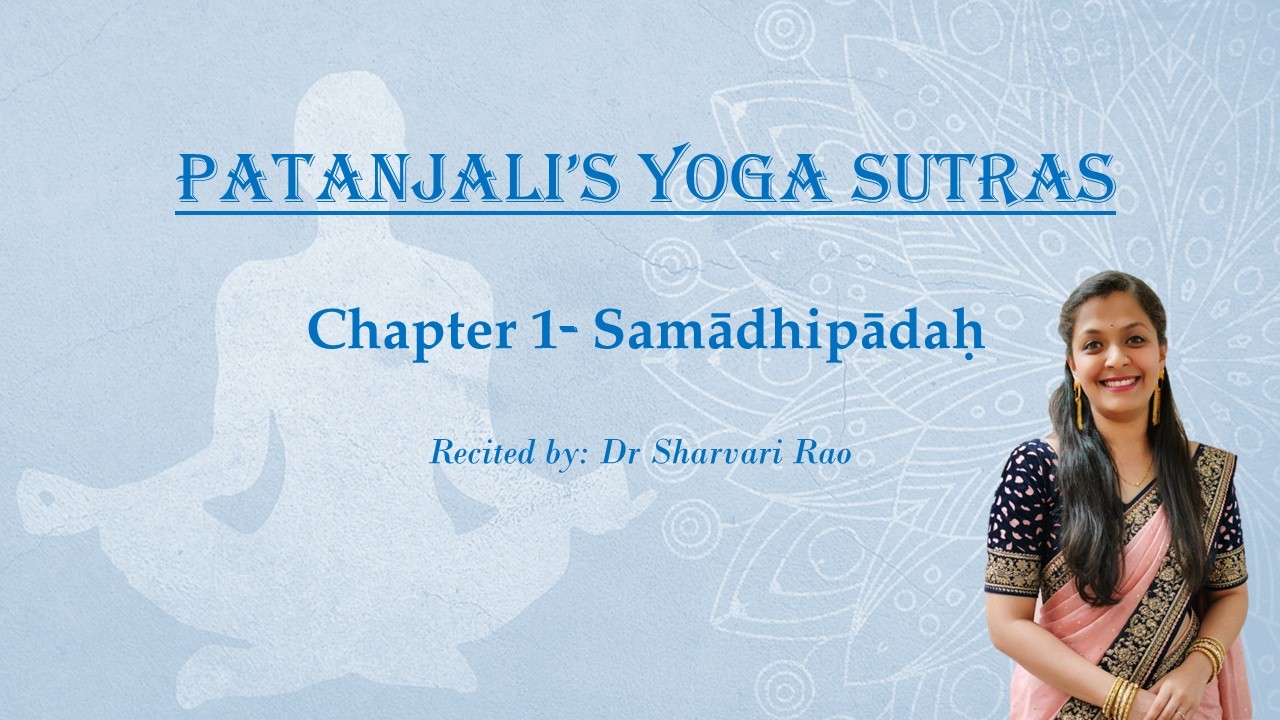 PATANJALI'S YOGA SUTRAS

Chapter 1- Samādhipādaḥ

Recited by: Dr Sharvari Rao